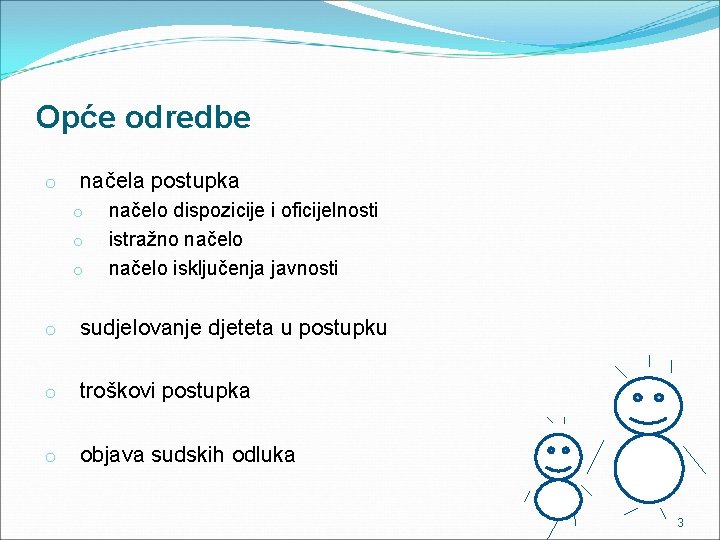 Opće odredbe

o načela postupka
o načelo dispozicije i oficijelnosti
o istražno načelo
o načelo isključenja javnosti

o sudjelovanje djeteta u postupku

o troškovi postupka

o objava sudskih odluka

3